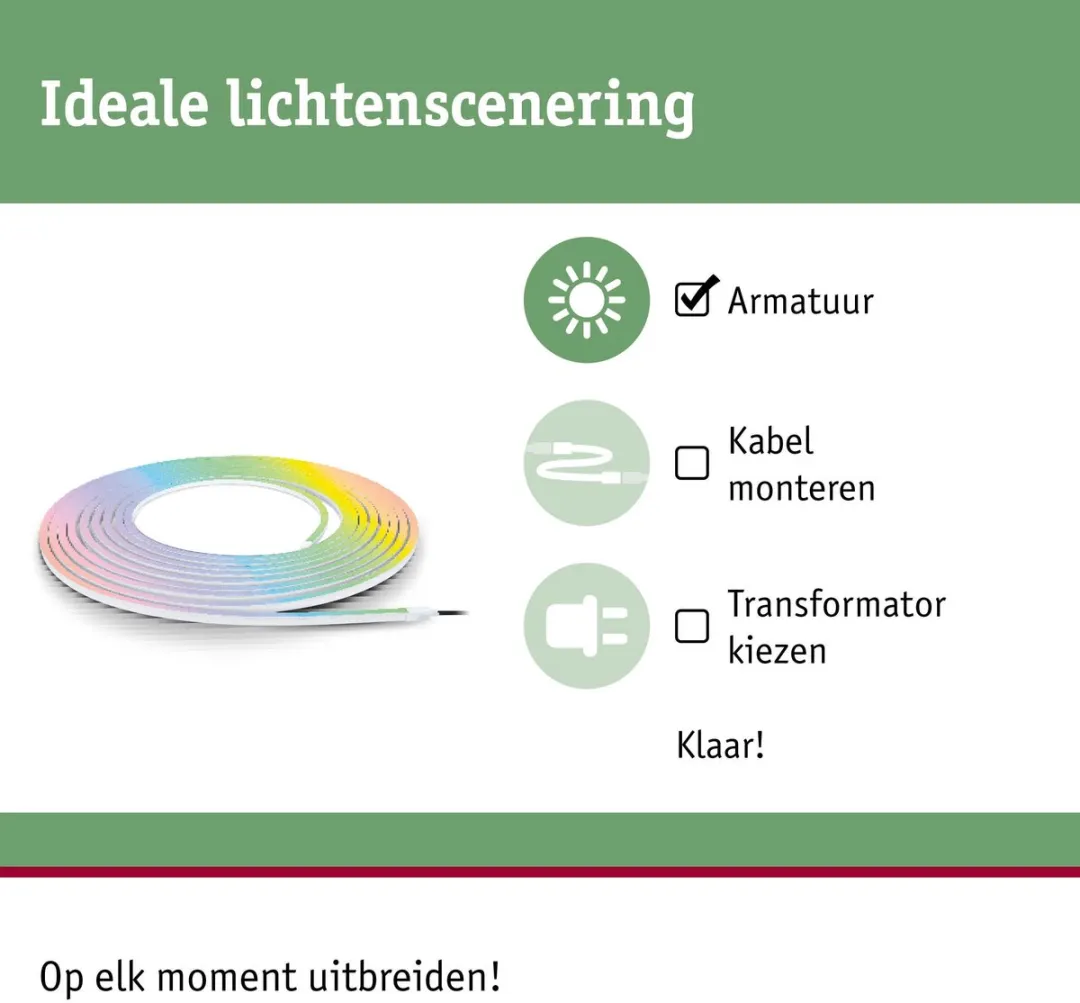 Ideale lichtenscenering

Armatuur

Kabel monteren

Transformator kiezen

Klaar!

Op elk moment uitbreiden!